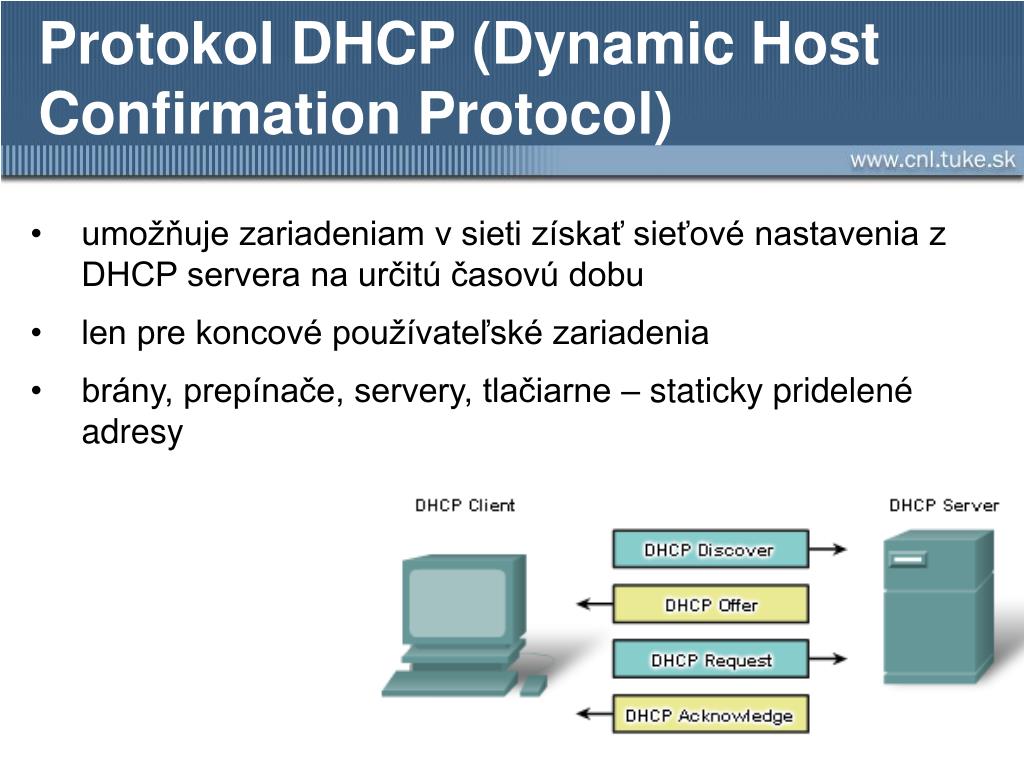 Protokol DHCP (Dynamic Host Confirmation Protocol)

www.cnl.tuke.sk

• umožňuje zariadeniam v sieti získať sieťové nastavenia z DHCP servera na určitú časovú dobu
• len pre koncové používateľské zariadenia
• brány, prepínače, servery, tlačiarne – staticky pridelené adresy

DHCP Client

DHCP Server

DHCP Discover

DHCP Offer

DHCP Request

DHCP Acknowledge